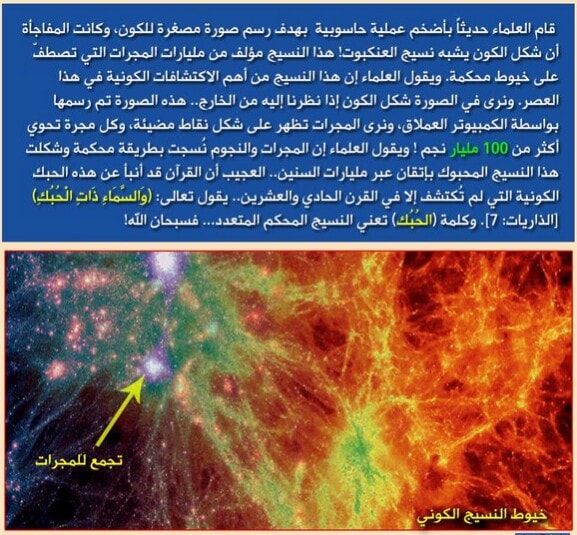 قام العلماء حديثاً بأضخم عملية حاسوبية بهدف رسم صورة مصغرة للكون، وكانت المفاجأة أن شكل الكون يشبه نسيج العنكبوت! هذا النسيج مؤلف من مليارات المجرات التي تصطفّ على خيوط محكمة. ويقول العلماء إن هذا النسيج من أهم الاكتشافات الكونية في هذا العصر. ونرى في الصورة شكل الكون إذا نظرنا إليه من الخارج.. هذه الصورة تم رسمها بواسطة الكمبيوتر العملاق، ونرى المجرات تظهر على شكل نقاط مضيئة، وكل مجرة تحوي أكثر من 100 مليار نجم ! ويقول العلماء إن المجرات والنجوم نُسجت بطريقة محكمة وشكلت هذا النسيج المحبوك بإتقان عبر مليارات السنين.. العجيب أن القرآن قد أنبأ عن هذه الحبك الكونية التي لم تُكتشف إلا في القرن الحادي والعشرين.. يقول تعالى: (وَالسَّمَاءِ ذَاتِ الْحُبُكِ) [الذاريات: 7]. وكلمة (الحُبُك) تعني النسيج المحكم المتعدد... فسبحان الله!

تجمع للمجرات

خيوط النسيج الكوني